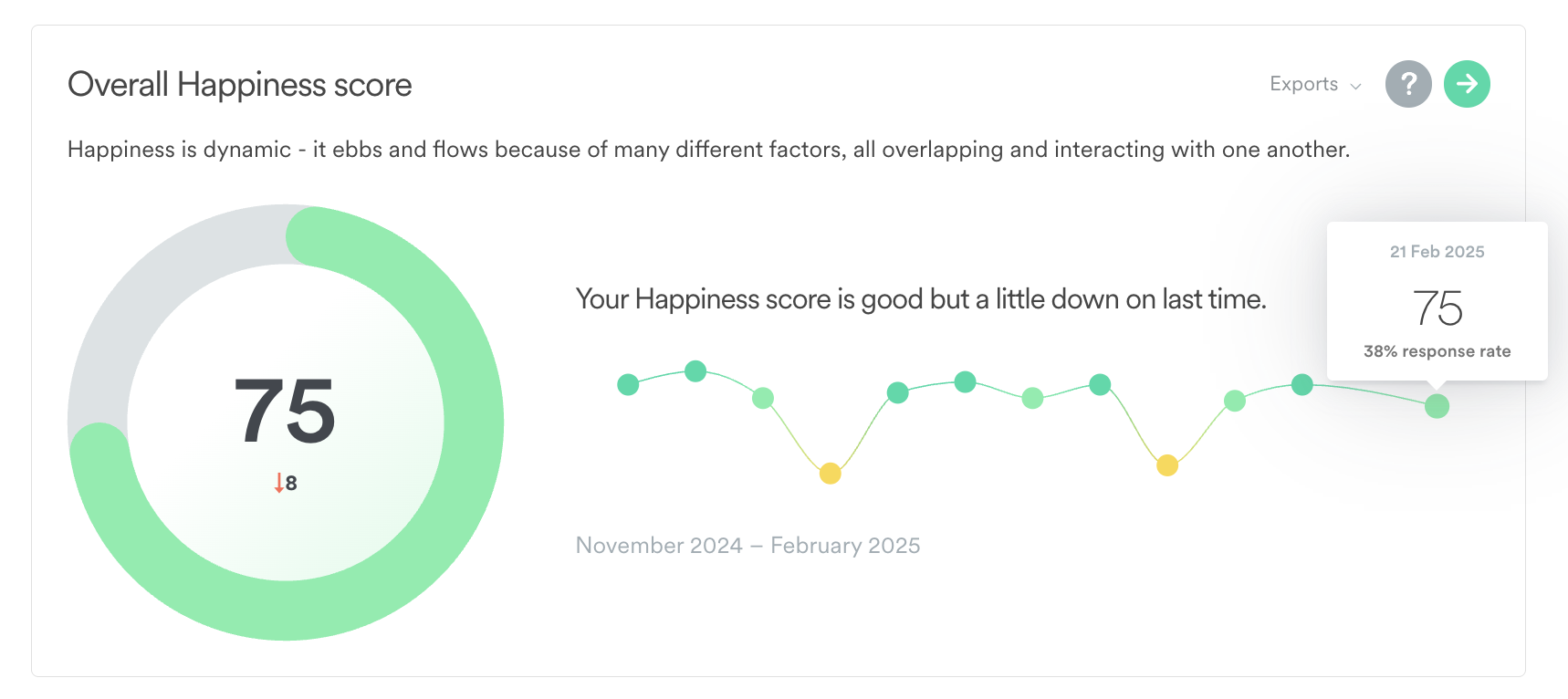 Overall Happiness score

Exports

?

Happiness is dynamic - it ebbs and flows because of many different factors, all overlapping and interacting with one another.

75

↓8

Your Happiness score is good but a little down on last time.

21 Feb 2025

75

38% response rate

November 2024 – February 2025